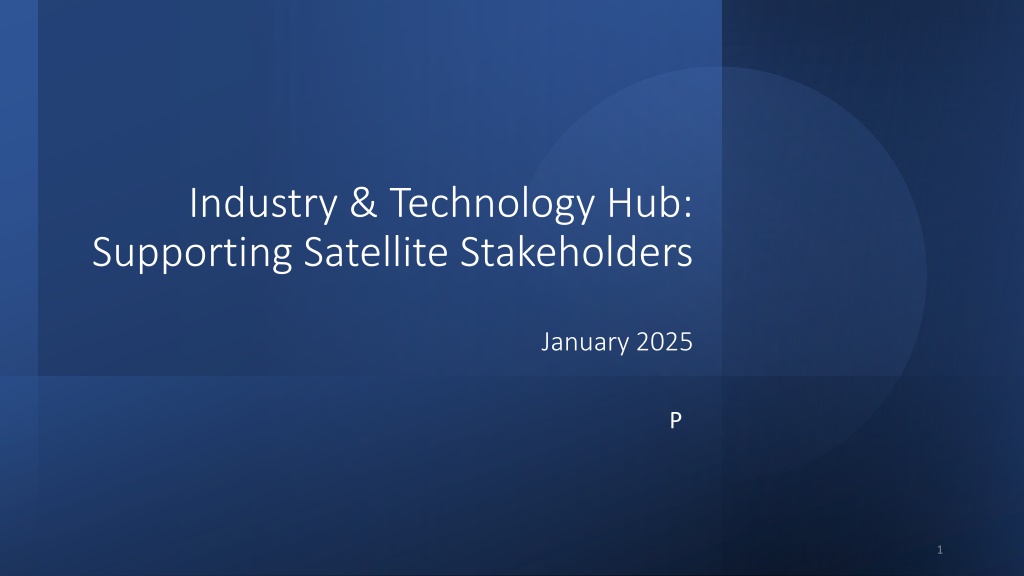 Industry & Technology Hub: Supporting Satellite Stakeholders

January 2025

P

1